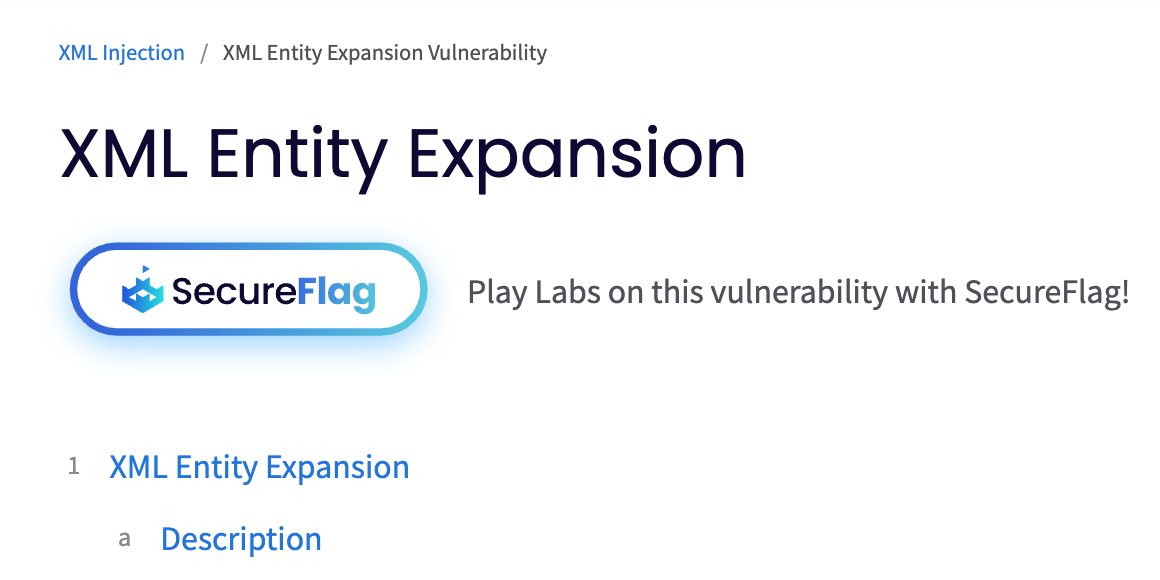 XML Injection / XML Entity Expansion Vulnerability

XML Entity Expansion

SecureFlag

Play Labs on this vulnerability with SecureFlag!

1 XML Entity Expansion

a Description